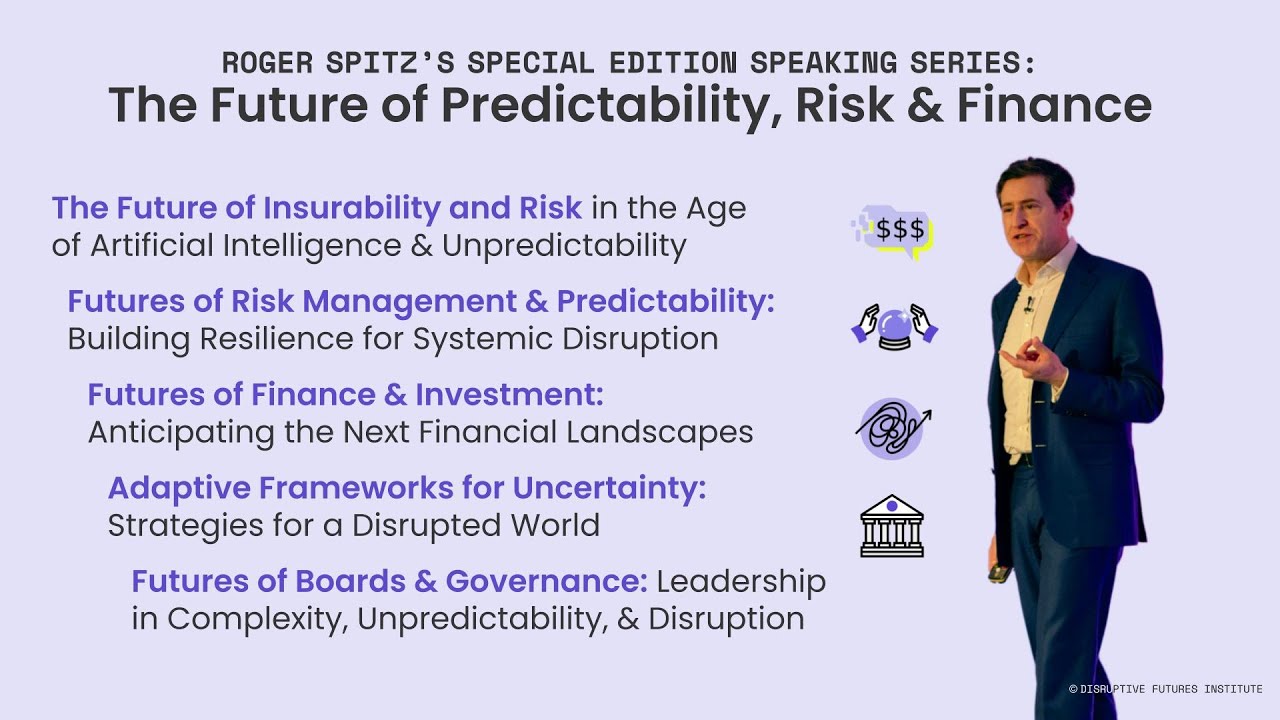 ROGER SPITZ'S SPECIAL EDITION SPEAKING SERIES:
The Future of Predictability, Risk & Finance

The Future of Insurability and Risk in the Age of Artificial Intelligence & Unpredictability

$$$

Futures of Risk Management & Predictability: Building Resilience for Systemic Disruption

Futures of Finance & Investment: Anticipating the Next Financial Landscapes

Adaptive Frameworks for Uncertainty: Strategies for a Disrupted World

Futures of Boards & Governance: Leadership in Complexity, Unpredictability, & Disruption

© DISRUPTIVE FUTURES INSTITUTE